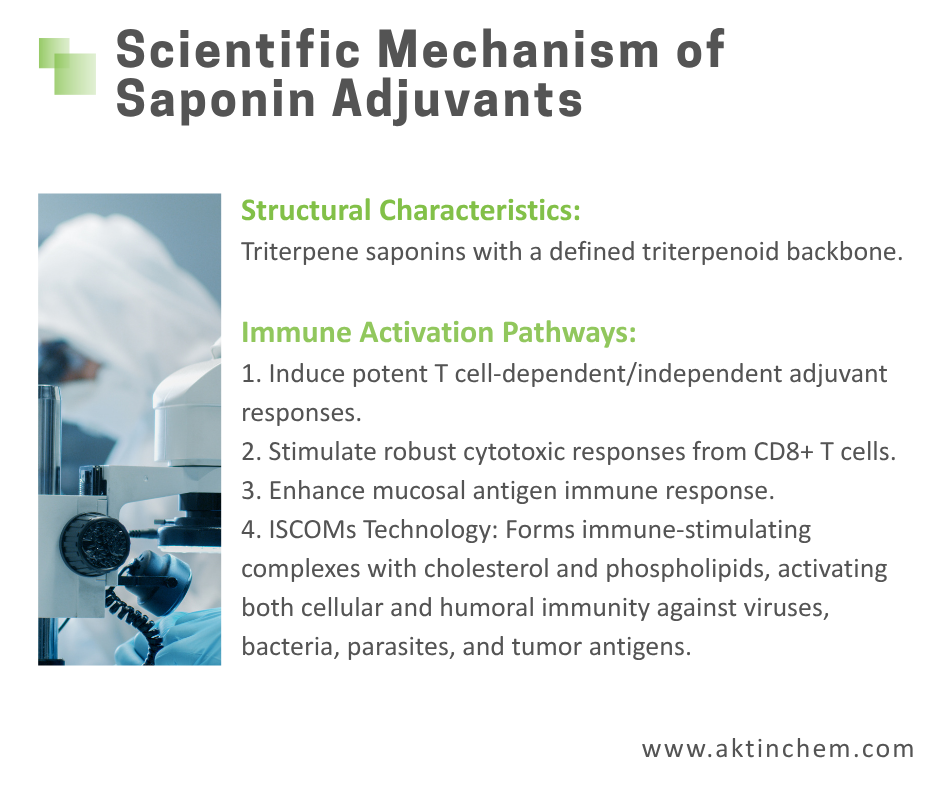 Scientific Mechanism of Saponin Adjuvants

Structural Characteristics:
Triterpene saponins with a defined triterpenoid backbone.

Immune Activation Pathways:
1. Induce potent T cell-dependent/independent adjuvant responses.
2. Stimulate robust cytotoxic responses from CD8+ T cells.
3. Enhance mucosal antigen immune response.
4. ISCOMs Technology: Forms immune-stimulating complexes with cholesterol and phospholipids, activating both cellular and humoral immunity against viruses, bacteria, parasites, and tumor antigens.

www.aktinchem.com